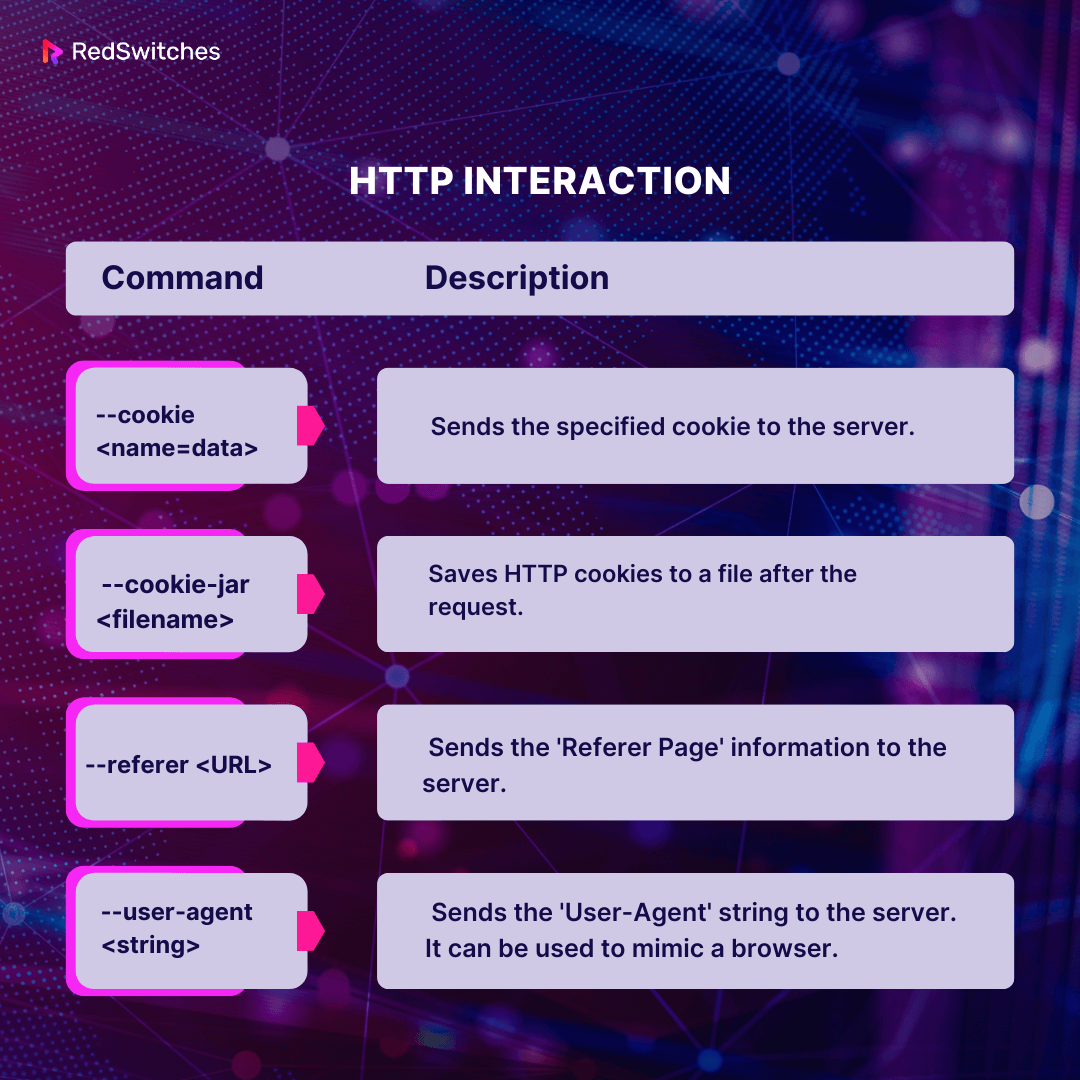 RedSwitches

HTTP INTERACTION

| Command | Description |
|---|---|
| --cookie <name=data> | Sends the specified cookie to the server. |
| --cookie-jar <filename> | Saves HTTP cookies to a file after the request. |
| --referer <URL> | Sends the 'Referer Page' information to the server. |
| --user-agent <string> | Sends the 'User-Agent' string to the server. It can be used to mimic a browser. |